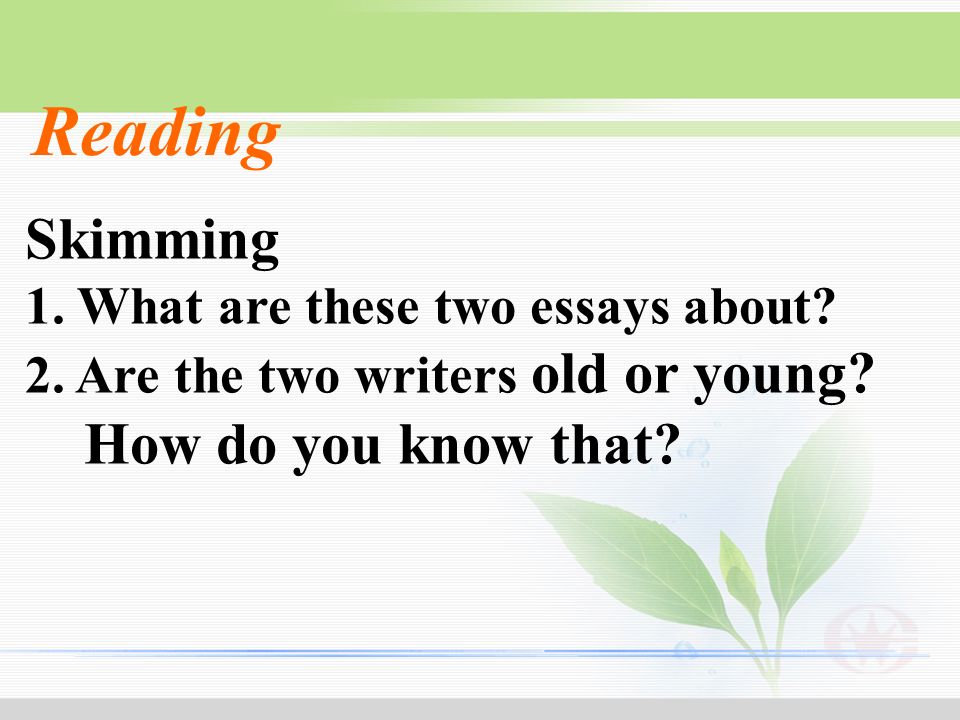 Reading

Skimming

1. What are these two essays about?

2. Are the two writers old or young? How do you know that?